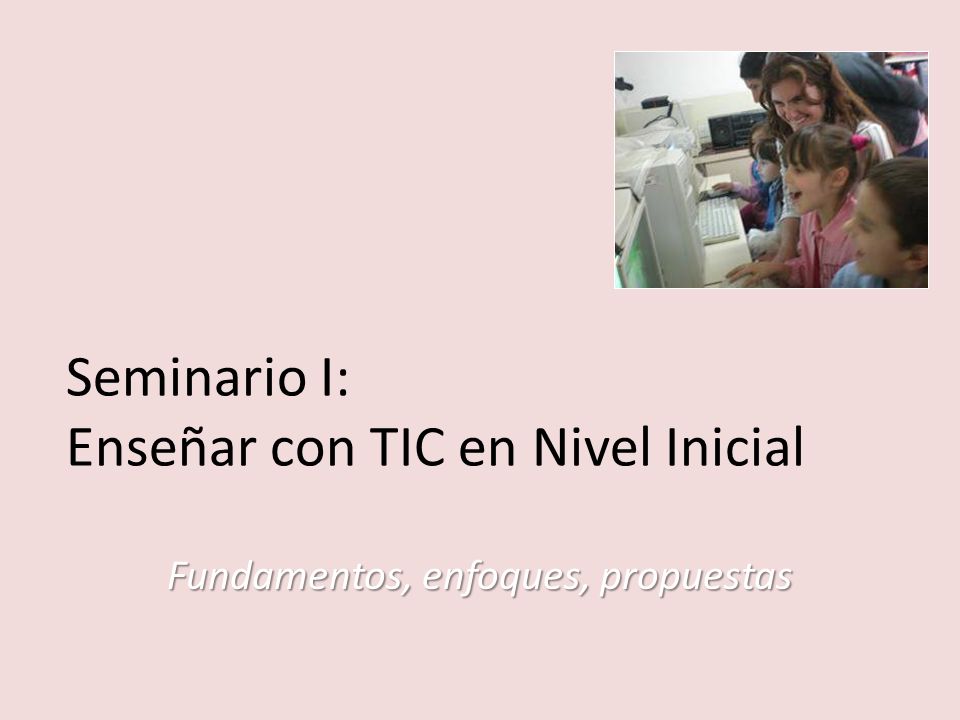 Seminario I:
Enseñar con TIC en Nivel Inicial

Fundamentos, enfoques, propuestas